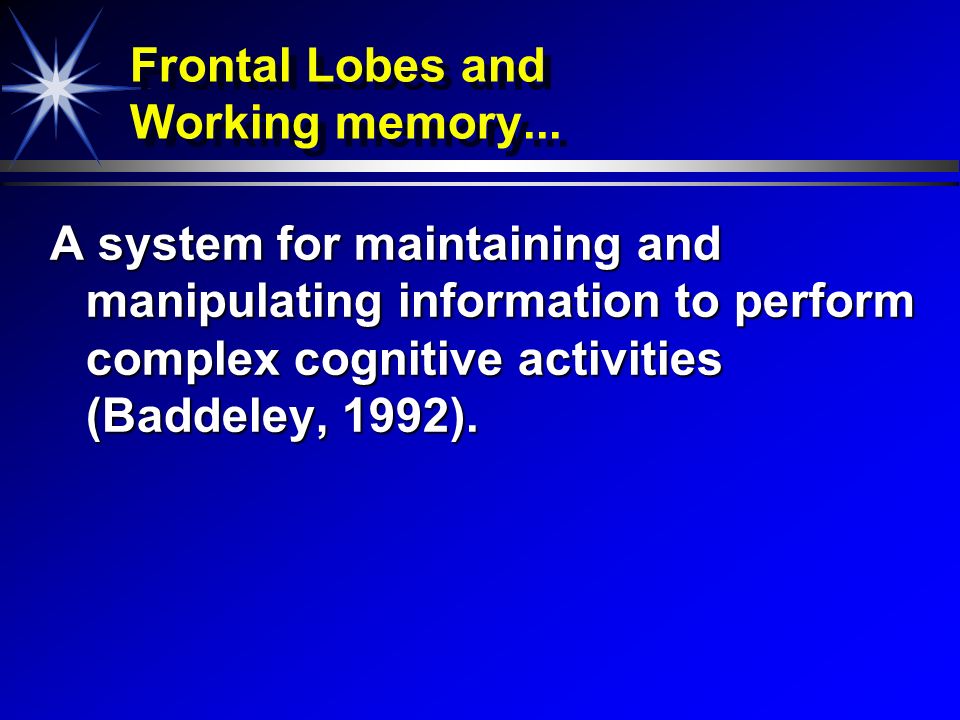 Frontal Lobes and Working memory...

A system for maintaining and manipulating information to perform complex cognitive activities (Baddeley, 1992).